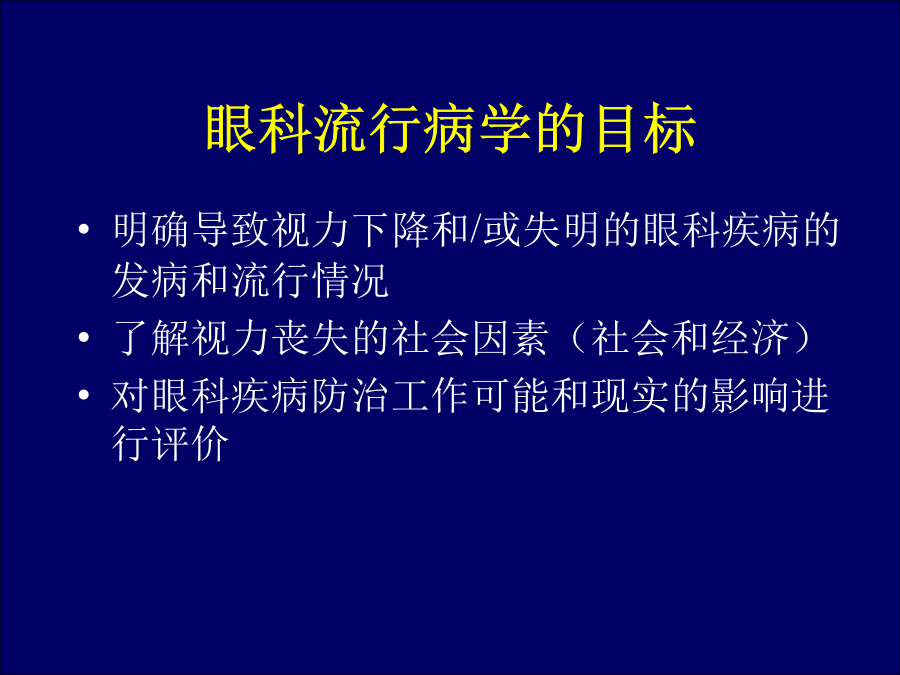 眼科流行病学的目标

• 明确导致视力下降和/或失明的眼科疾病的发病和流行情况
• 了解视力丧失的社会因素（社会和经济）
• 对眼科疾病防治工作可能和现实的影响进行评价